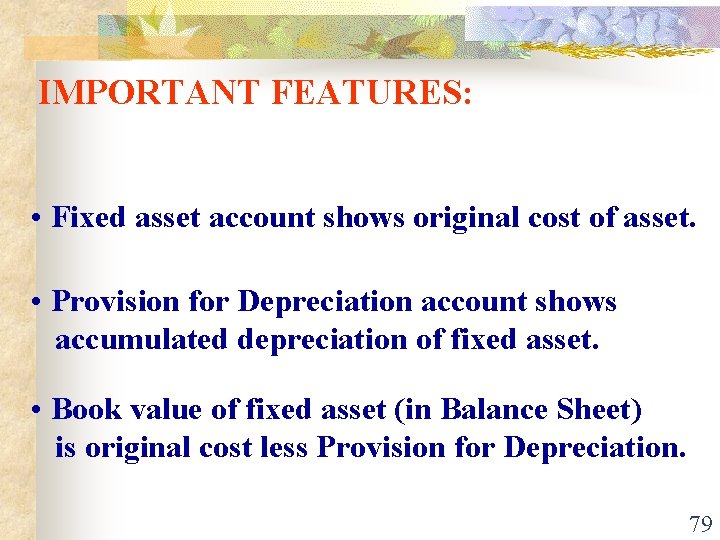 IMPORTANT FEATURES:

• Fixed asset account shows original cost of asset.

• Provision for Depreciation account shows accumulated depreciation of fixed asset.

• Book value of fixed asset (in Balance Sheet) is original cost less Provision for Depreciation.

79